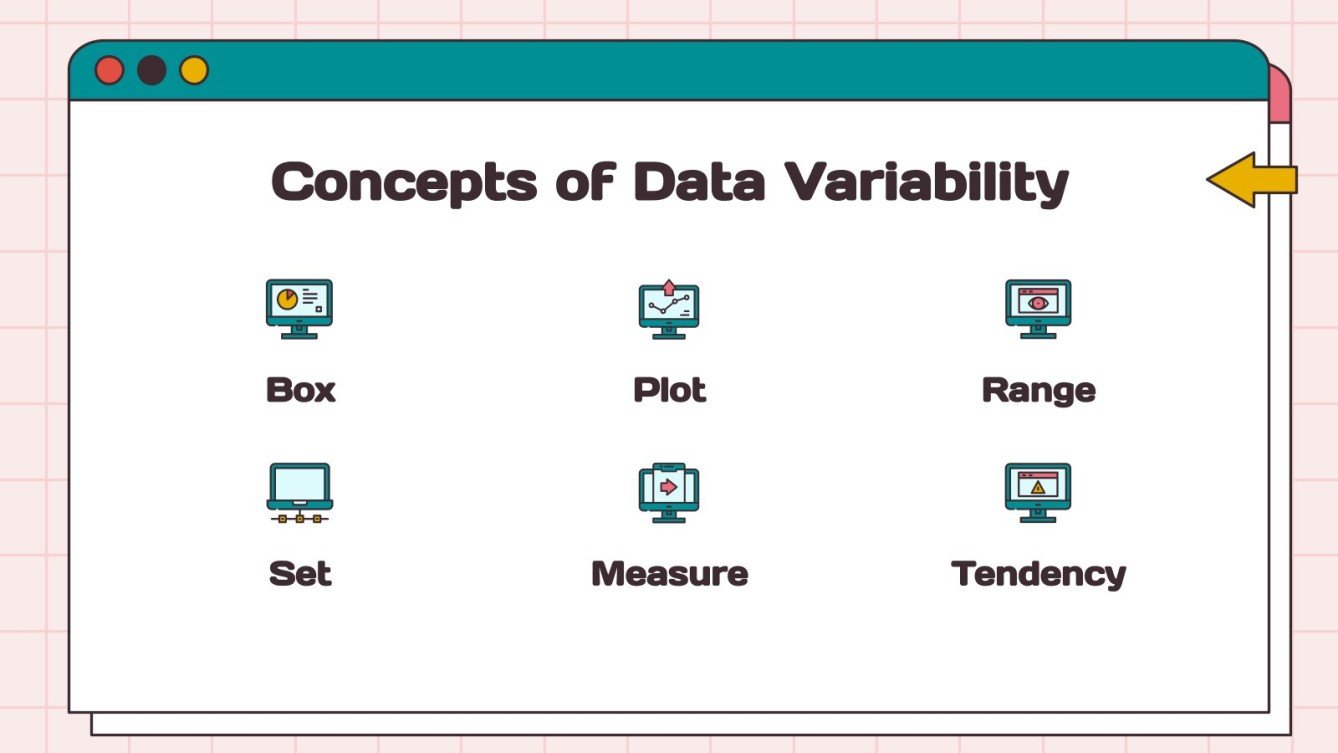 Concepts of Data Variability

Box

Plot

Range

Set

Measure

Tendency